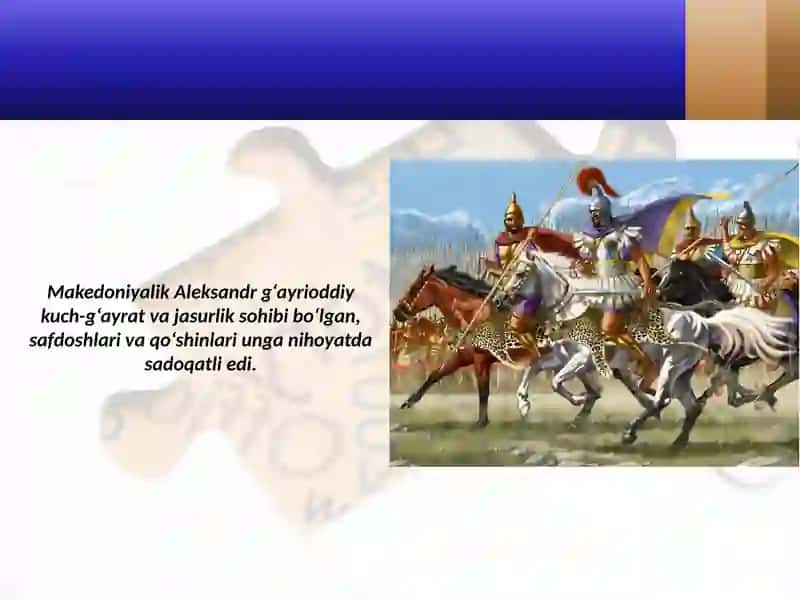 Makedoniyalik Aleksandr g‘ayrioddiy kuch-g‘ayrat va jasurlik sohibi bo‘lgan, safdoshlari va qo‘shinlari unga nihoyatda sadoqatli edi.